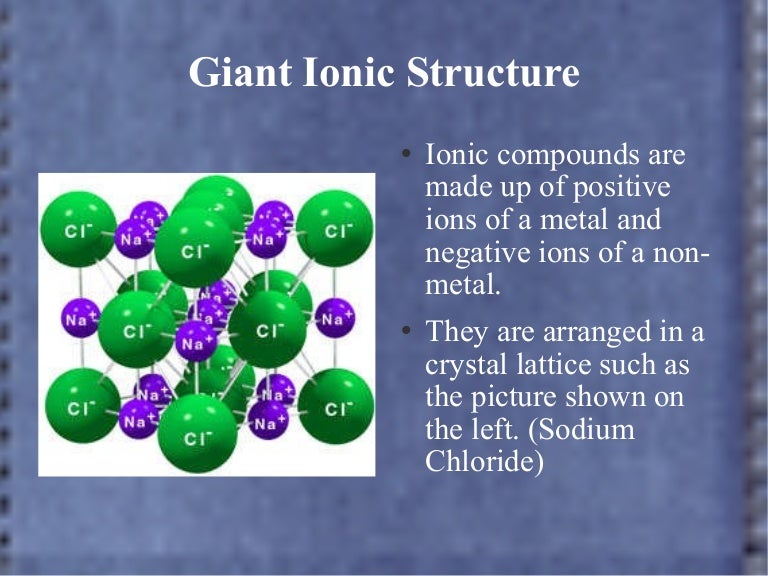 Giant Ionic Structure

$Cl^-$ $Na^+$ $Cl^-$ $Na^+$ $Cl^-$
$Na^+$ $Cl^-$ $Na^+$ $Cl^-$ $Na^+$
$Cl^-$ $Na^+$ $Cl^-$ $Na^+$ $Cl^-$

• Ionic compounds are made up of positive ions of a metal and negative ions of a non-metal.

• They are arranged in a crystal lattice such as the picture shown on the left. (Sodium Chloride)